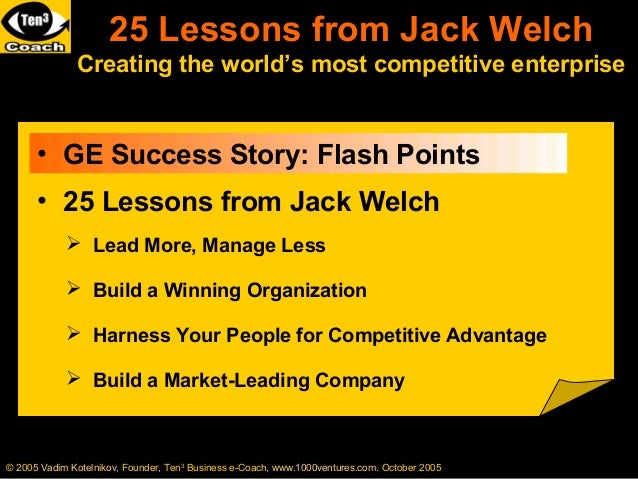 Ten$^3$ Coach

25 Lessons from Jack Welch

Creating the world's most competitive enterprise

• GE Success Story: Flash Points

• 25 Lessons from Jack Welch

➢ Lead More, Manage Less

➢ Build a Winning Organization

➢ Harness Your People for Competitive Advantage

➢ Build a Market-Leading Company

© 2005 Vadim Kotelnikov, Founder, Ten$^3$ Business e-Coach, www.1000ventures.com. October 2005